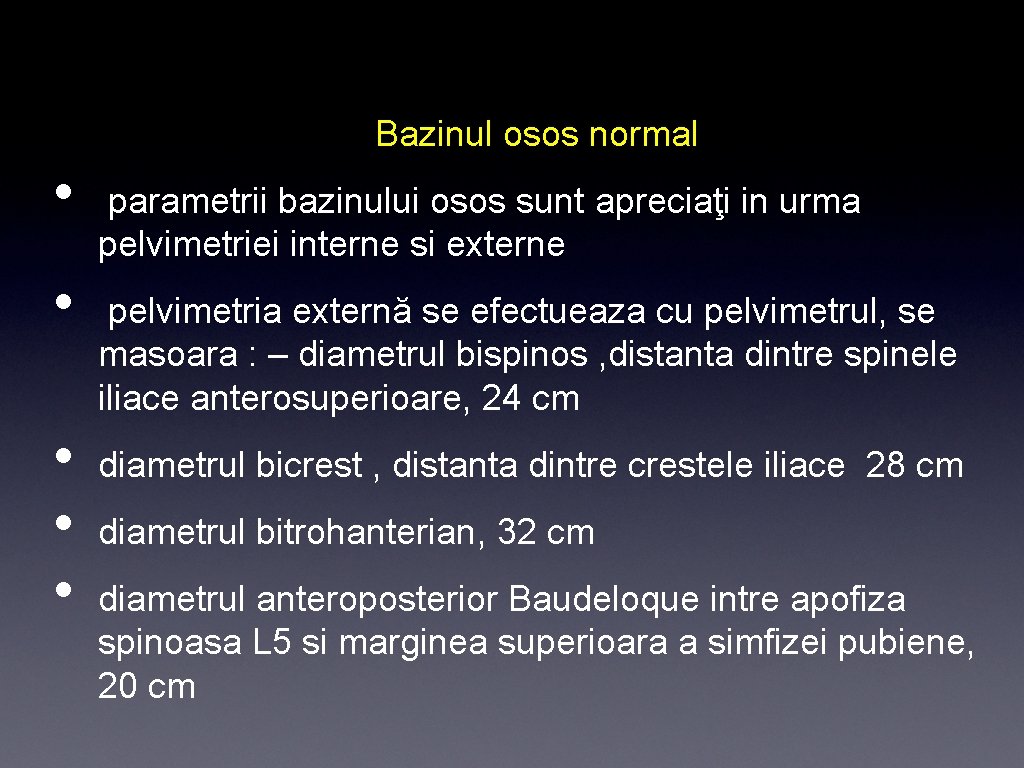 Bazinul osos normal

• parametrii bazinului osos sunt apreciaţi in urma pelvimetriei interne si externe

• pelvimetria externă se efectueaza cu pelvimetrul, se masoara : – diametrul bispinos ,distanta dintre spinele iliace anterosuperioare, 24 cm

• diametrul bicrest , distanta dintre crestele iliace 28 cm

• diametrul bitrohanterian, 32 cm

• diametrul anteroposterior Baudeloque intre apofiza spinoasa L5 si marginea superioara a simfizei pubiene, 20 cm